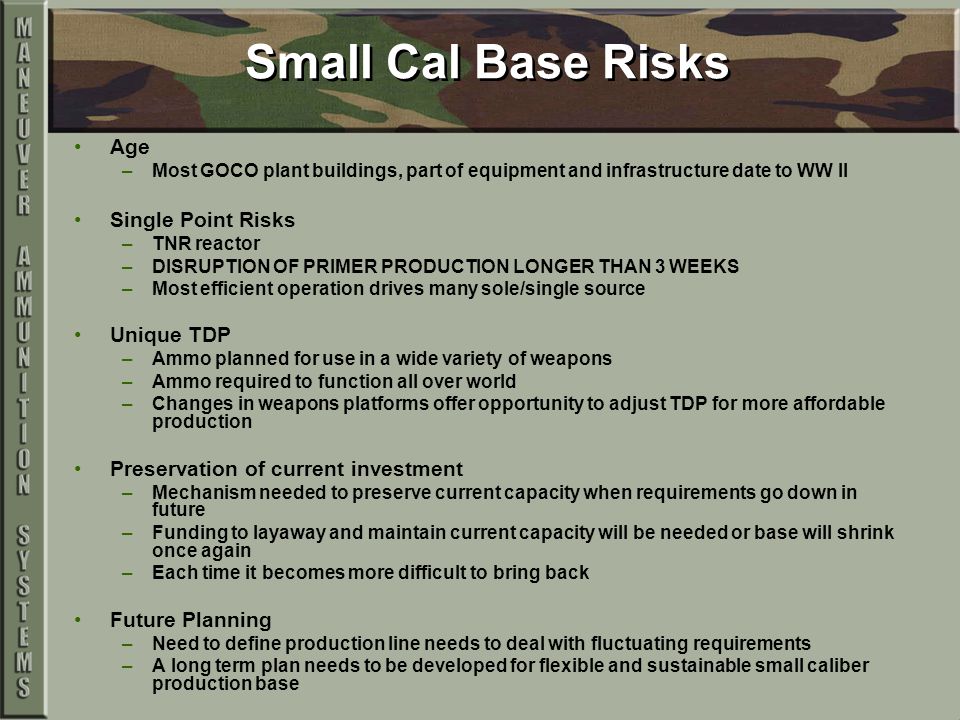 MANEUVER AMMUNITION SYSTEMS

Small Cal Base Risks

• Age
– Most GOCO plant buildings, part of equipment and infrastructure date to WW II

• Single Point Risks
– TNR reactor
– DISRUPTION OF PRIMER PRODUCTION LONGER THAN 3 WEEKS
– Most efficient operation drives many sole/single source

• Unique TDP
– Ammo planned for use in a wide variety of weapons
– Ammo required to function all over world
– Changes in weapons platforms offer opportunity to adjust TDP for more affordable production

• Preservation of current investment
– Mechanism needed to preserve current capacity when requirements go down in future
– Funding to layaway and maintain current capacity will be needed or base will shrink once again
– Each time it becomes more difficult to bring back

• Future Planning
– Need to define production line needs to deal with fluctuating requirements
– A long term plan needs to be developed for flexible and sustainable small caliber production base